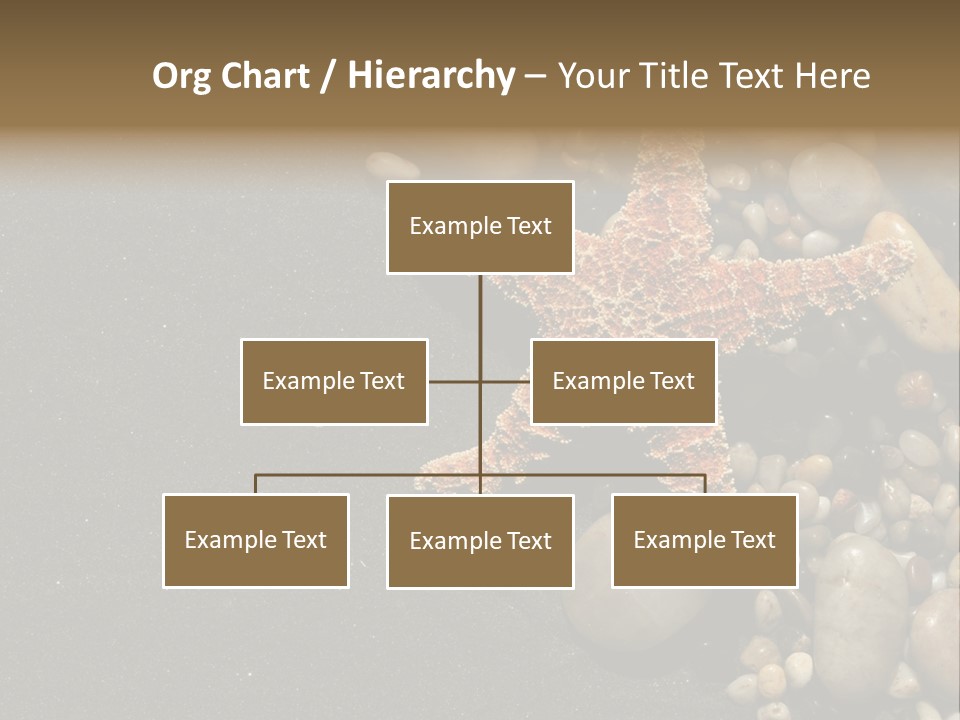 Org Chart / Hierarchy – Your Title Text Here

Example Text

Example Text

Example Text

Example Text

Example Text

Example Text